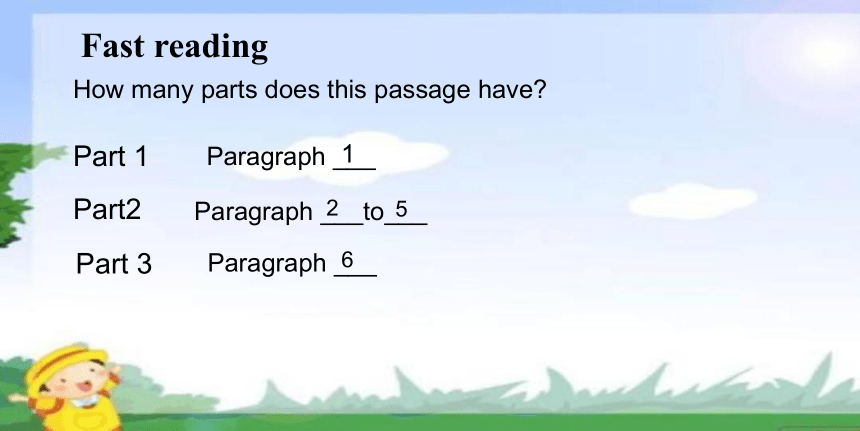 Fast reading

How many parts does this passage have?

Part 1 Paragraph 1

Part2 Paragraph 2 to 5

Part 3 Paragraph 6